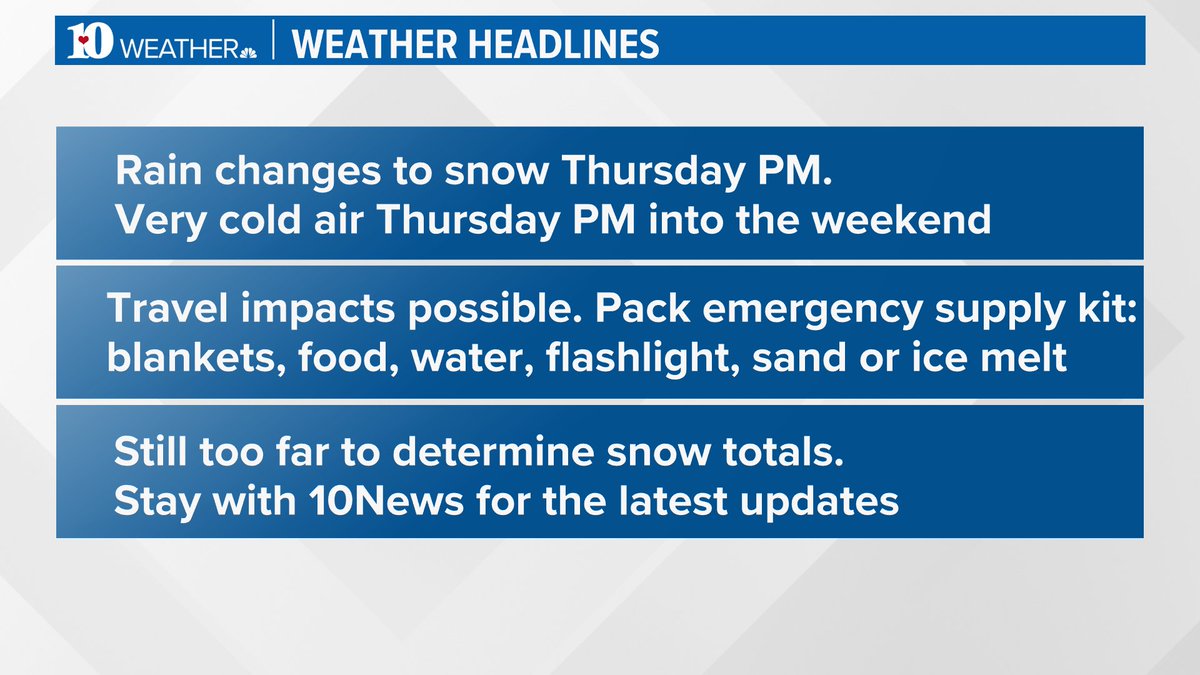 10 WEATHER | WEATHER HEADLINES

Rain changes to snow Thursday PM.
Very cold air Thursday PM into the weekend

Travel impacts possible. Pack emergency supply kit:
blankets, food, water, flashlight, sand or ice melt

Still too far to determine snow totals.
Stay with 10News for the latest updates